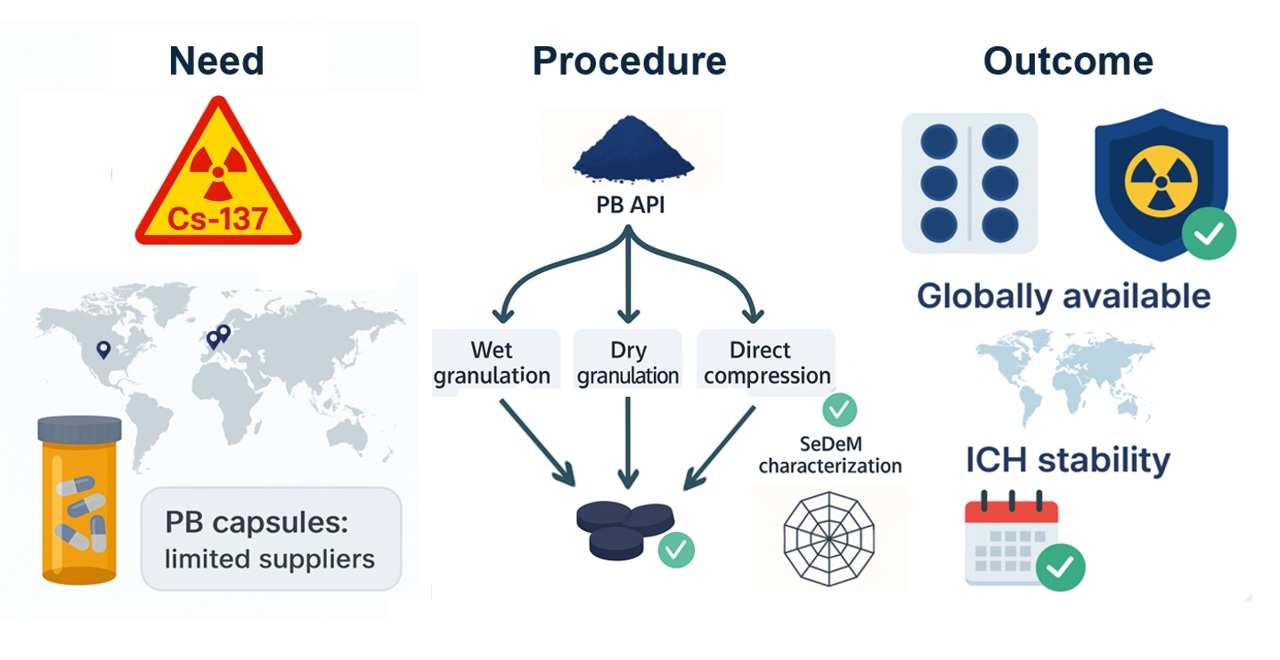 Need

Cs-137

PB capsules: limited suppliers

Procedure

PB API

Wet granulation

Dry granulation

Direct compression

SeDeM characterization

Outcome

Globally available

ICH stability